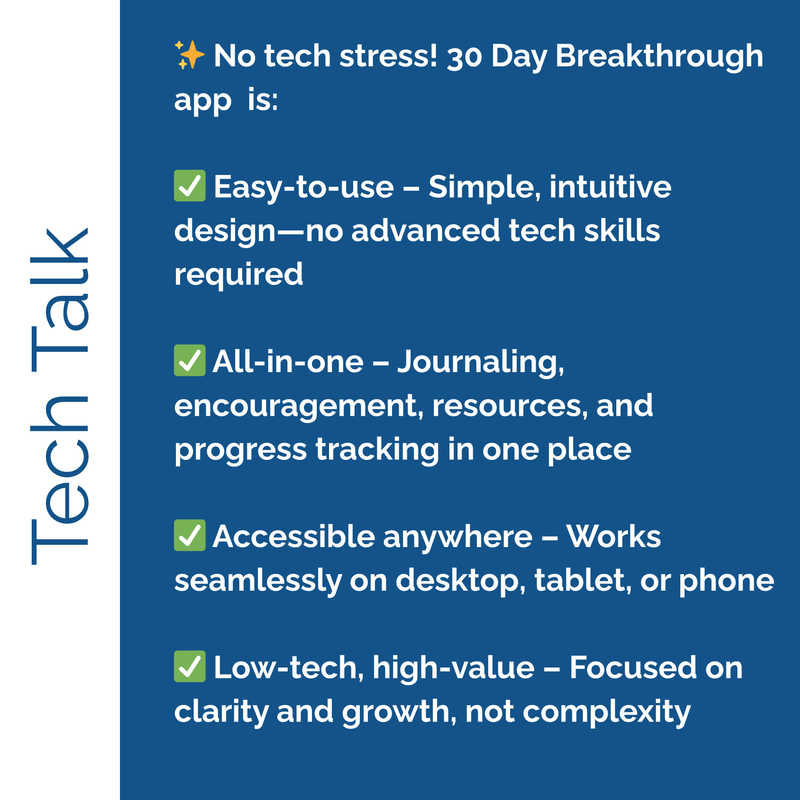 Tech Talk

✨ No tech stress! 30 Day Breakthrough app is:

✅ Easy-to-use – Simple, intuitive design—no advanced tech skills required

✅ All-in-one – Journaling, encouragement, resources, and progress tracking in one place

✅ Accessible anywhere – Works seamlessly on desktop, tablet, or phone

✅ Low-tech, high-value – Focused on clarity and growth, not complexity